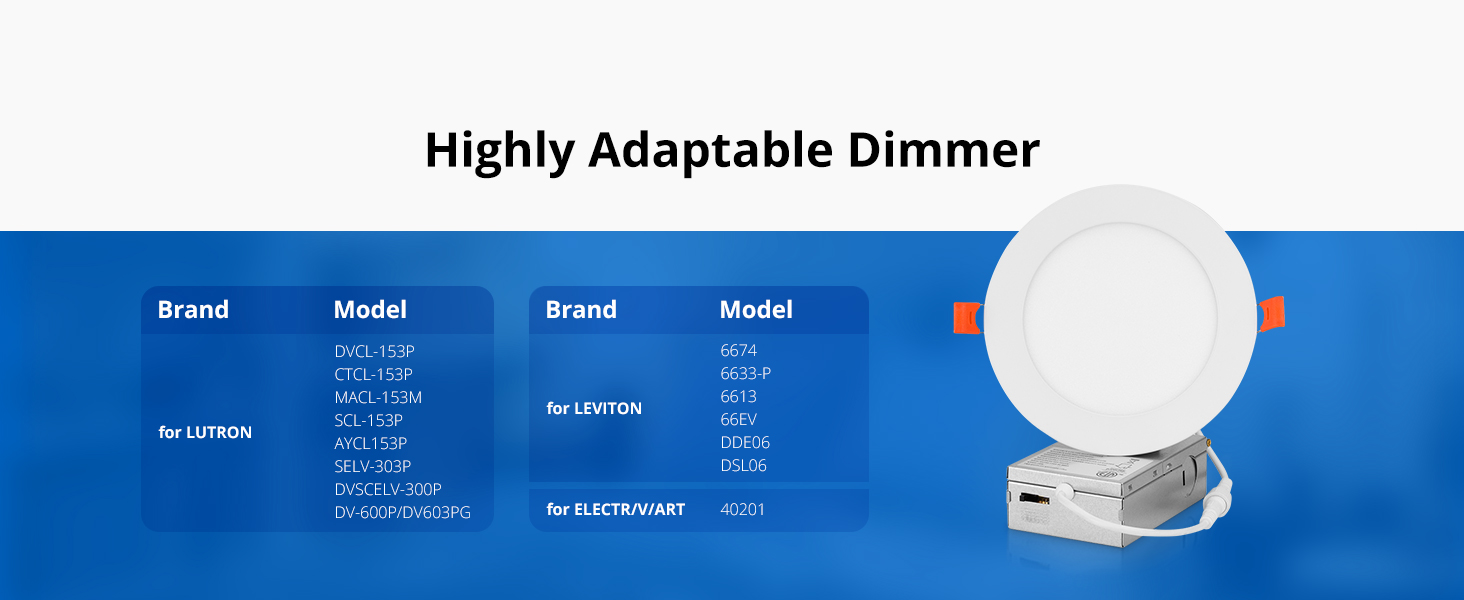 Highly Adaptable Dimmer

| Brand | Model |
|---|---|
| for LUTRON | DVCL-153P CTCL-153P MACL-153M SCL-153P AYCL153P SELV-303P DVSCELV-300P DV-600P/DV603PG |

| Brand | Model |
|---|---|
| for LEVITON | 6674 6633-P 6613 66EV DDE06 DSL06 |
| for ELECTR/V/ART | 40201 |